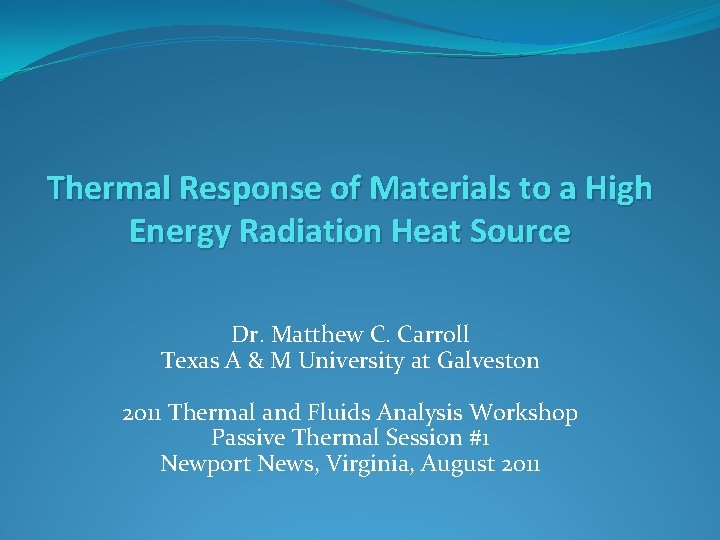 Thermal Response of Materials to a High Energy Radiation Heat Source

Dr. Matthew C. Carroll
Texas A & M University at Galveston

2011 Thermal and Fluids Analysis Workshop
Passive Thermal Session #1
Newport News, Virginia, August 2011